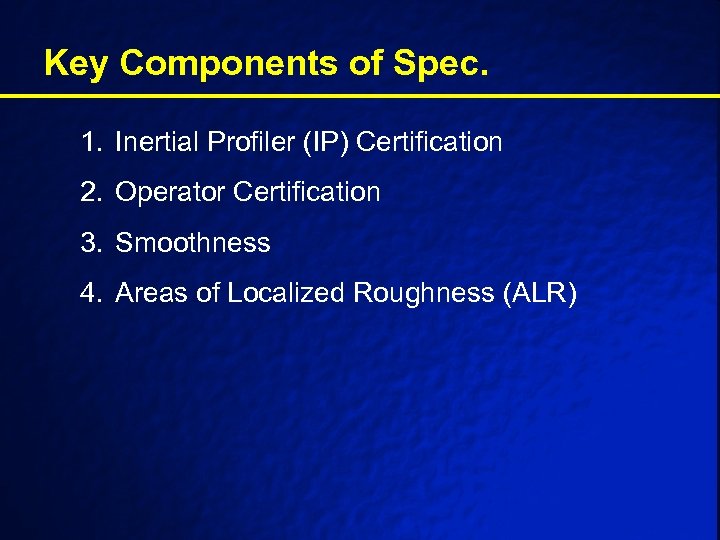 Key Components of Spec.

1. Inertial Profiler (IP) Certification

2. Operator Certification

3. Smoothness

4. Areas of Localized Roughness (ALR)